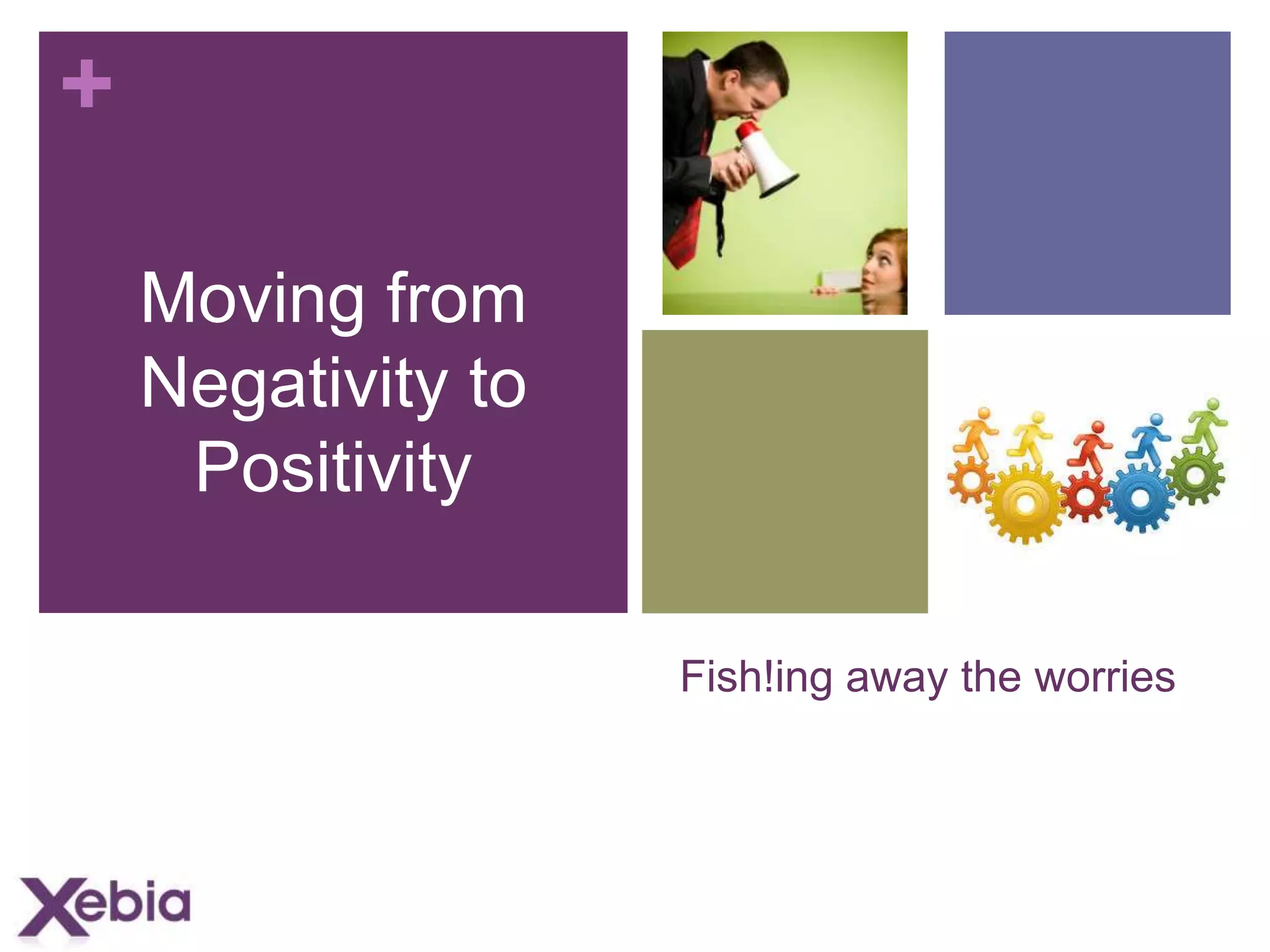 +

Moving from Negativity to Positivity

Fish!ing away the worries

Xebia